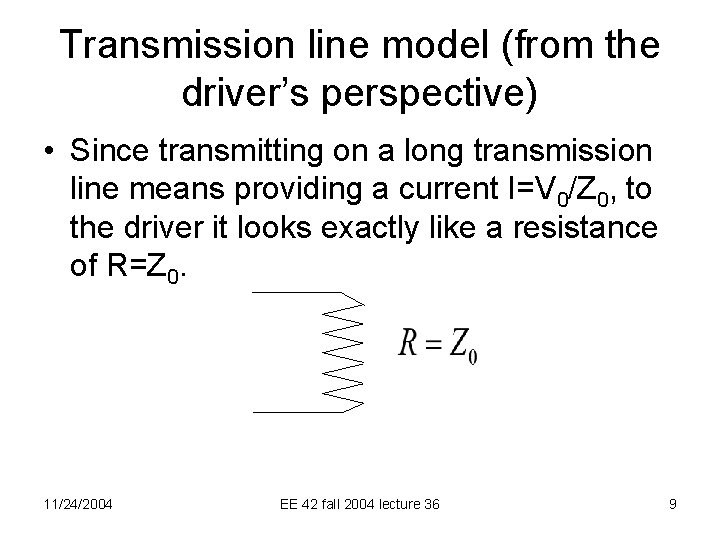 Transmission line model (from the driver's perspective)

• Since transmitting on a long transmission line means providing a current $I=V_0/Z_0$, to the driver it looks exactly like a resistance of $R=Z_0$.

$R = Z_0$

11/24/2004

EE 42 fall 2004 lecture 36

9